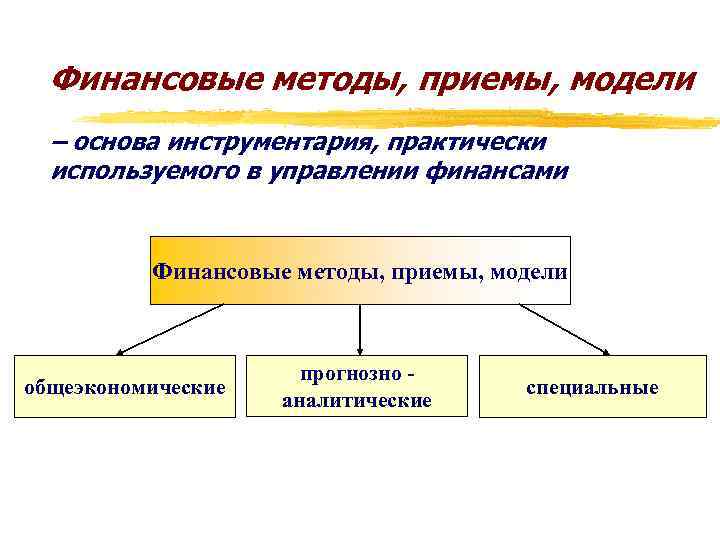 Финансовые методы, приемы, модели

– основа инструментария, практически используемого в управлении финансами

Финансовые методы, приемы, модели

общеэкономические

прогнозно - аналитические

специальные